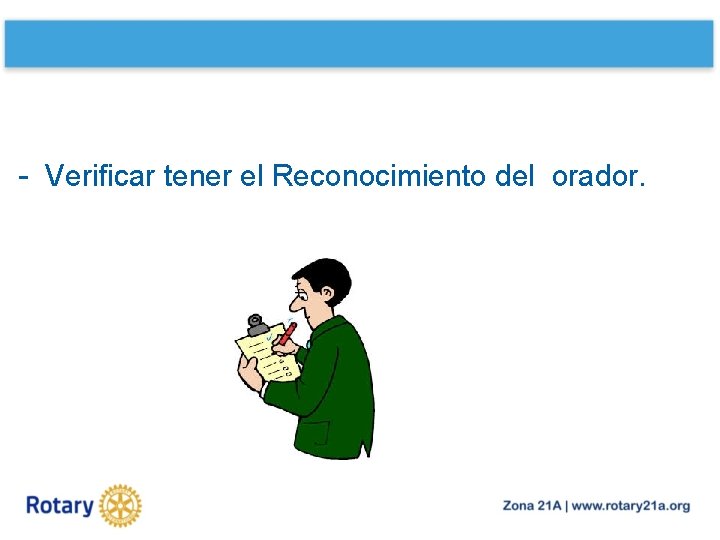 - Verificar tener el Reconocimiento del orador.

Rotary

Zona 21A | www.rotary21a.org